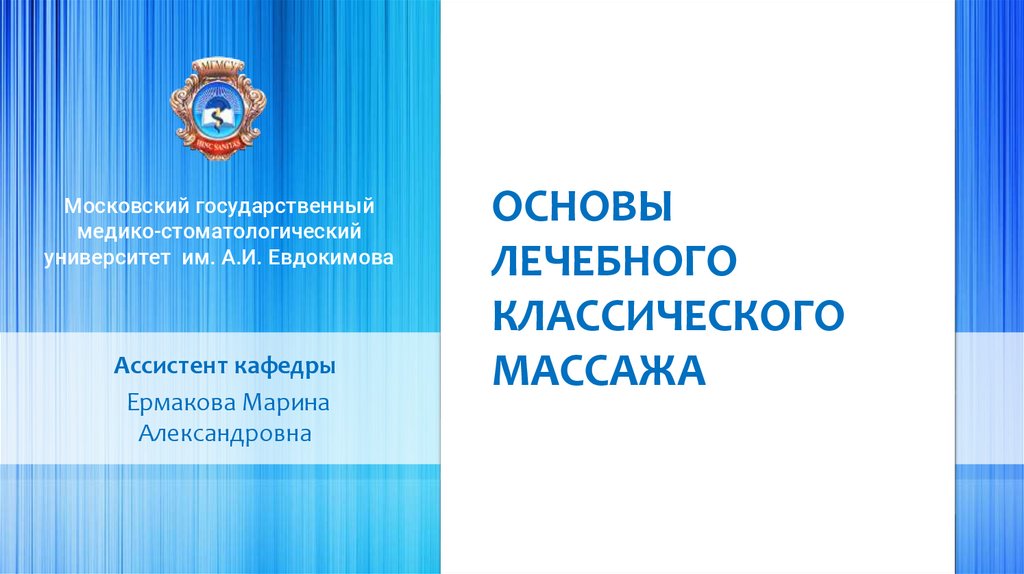 МГМСУ

HINC SANITAS

Московский государственный медико-стоматологический университет им. А.И. Евдокимова

Ассистент кафедры

Ермакова Марина Александровна

ОСНОВЫ ЛЕЧЕБНОГО КЛАССИЧЕСКОГО МАССАЖА